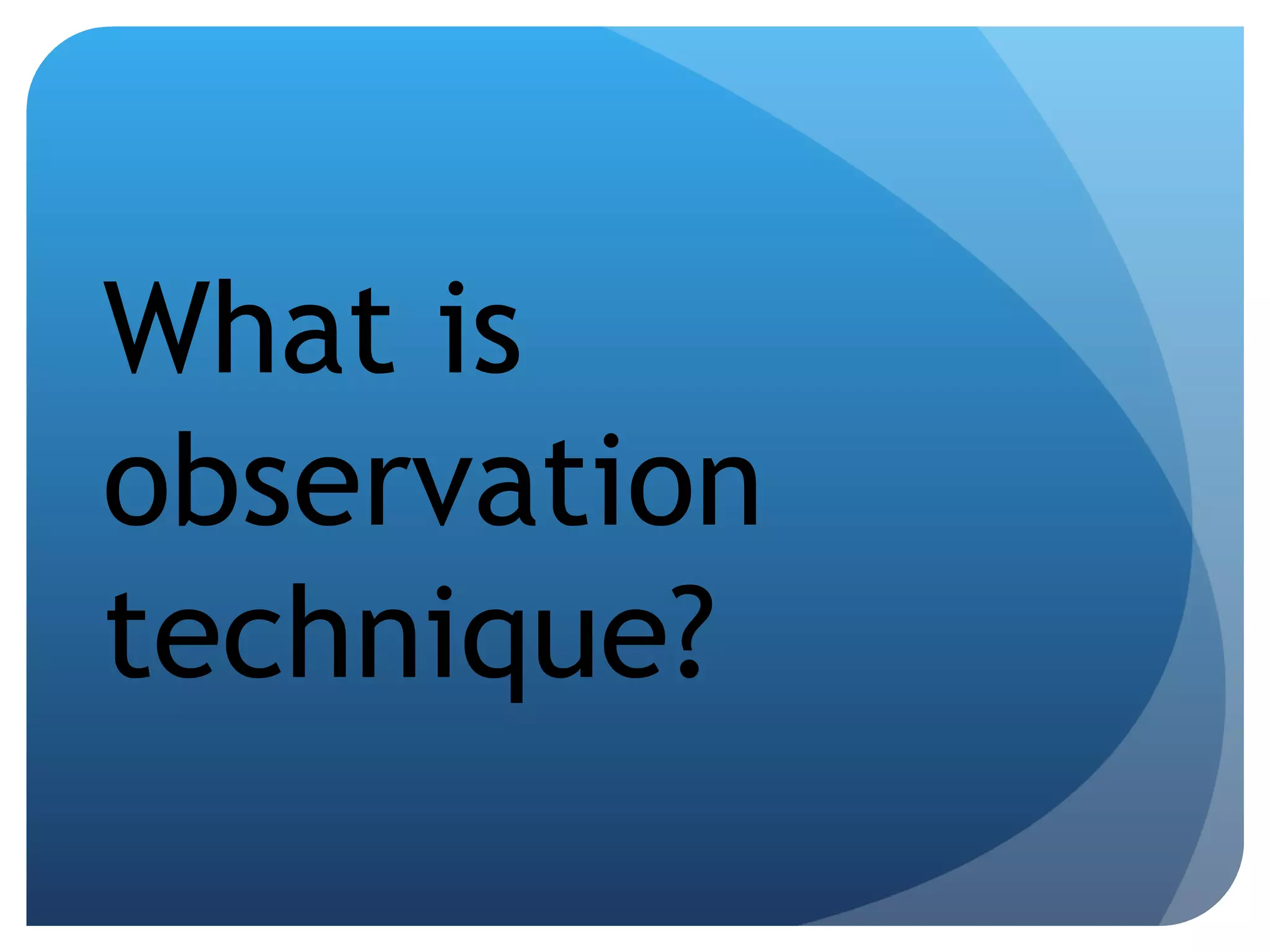 What is observation technique?